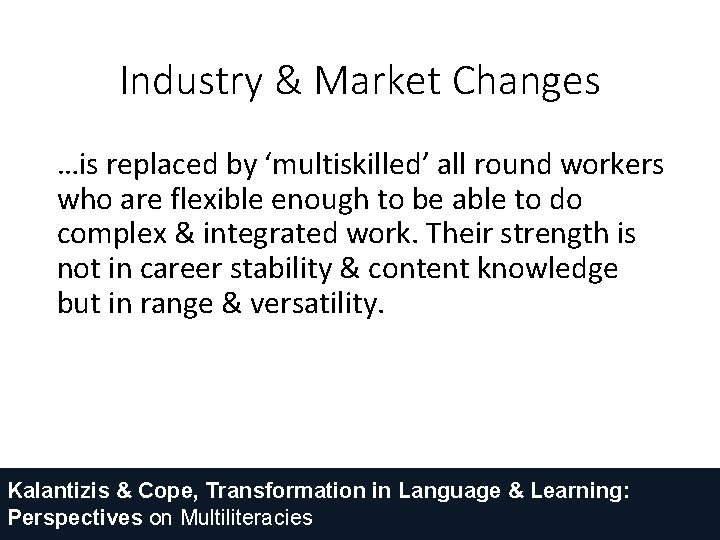 Industry & Market Changes

…is replaced by ‘multiskilled’ all round workers who are flexible enough to be able to do complex & integrated work. Their strength is not in career stability & content knowledge but in range & versatility.

Kalantizis & Cope, Transformation in Language & Learning: Perspectives on Multiliteracies